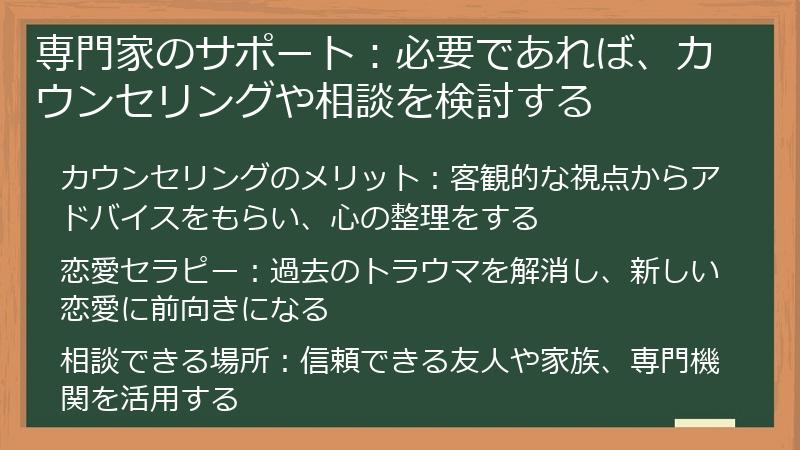 専門家のサポート：必要であれば、カウンセリングや相談を検討する

カウンセリングのメリット：客観的な視点からアドバイスをもらい、心の整理をする

恋愛セラピー：過去のトラウマを解消し、新しい恋愛に前向きになる

相談できる場所：信頼できる友人や家族、専門機関を活用する